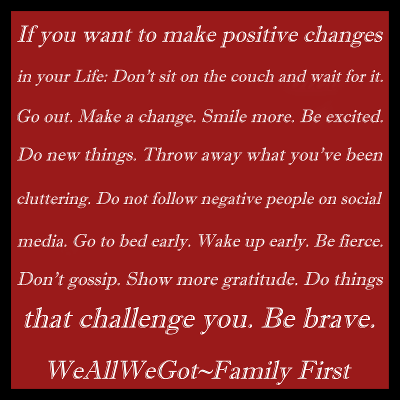 If you want to make positive changes in your Life: Don't sit on the couch and wait for it. Go out. Make a change. Smile more. Be excited. Do new things. Throw away what you've been cluttering. Do not follow negative people on social media. Go to bed early. Wake up early. Be fierce. Don't gossip. Show more gratitude. Do things that challenge you. Be brave.

WeAllWeGot~Family First